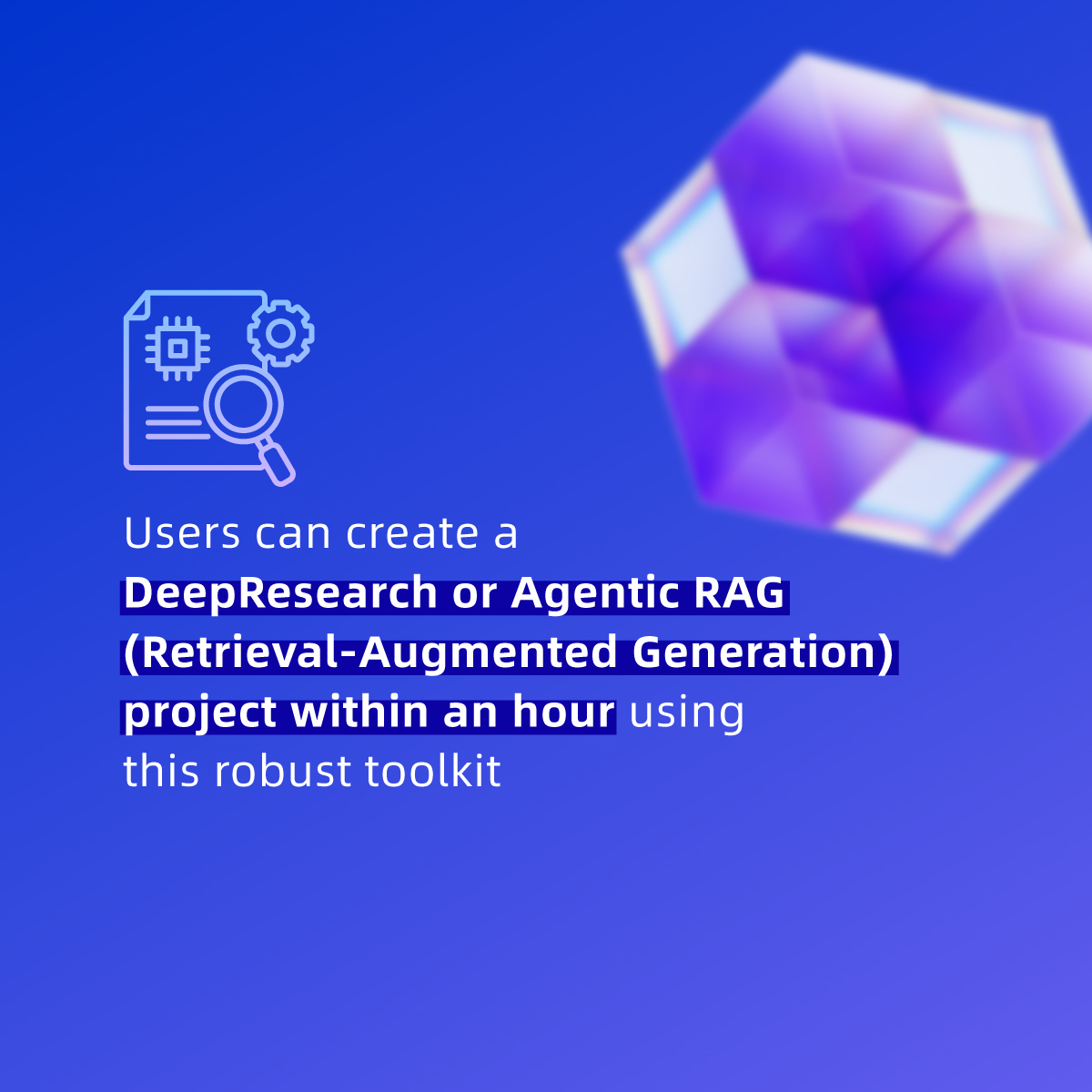 Users can create a DeepResearch or Agentic RAG (Retrieval-Augmented Generation) project within an hour using this robust toolkit